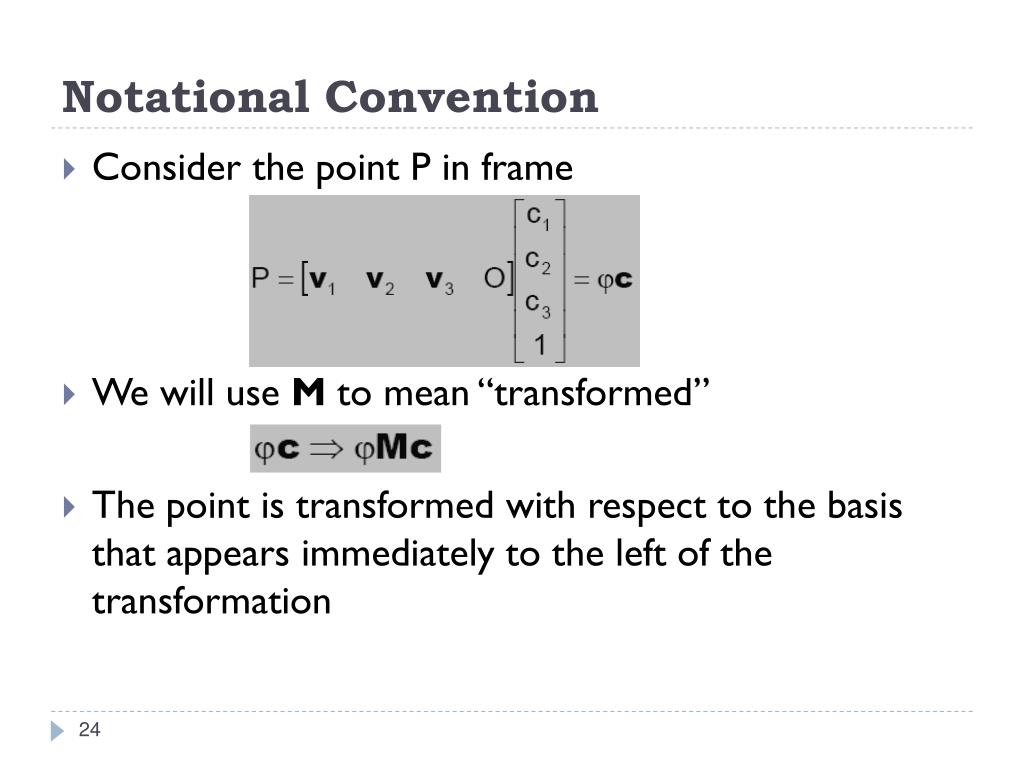 Notational Convention

Consider the point P in frame

$P = \begin{bmatrix} \mathbf{v}_1 & \mathbf{v}_2 & \mathbf{v}_3 & O \end{bmatrix} \begin{bmatrix} c_1 \\ c_2 \\ c_3 \\ 1 \end{bmatrix} = \varphi \mathbf{c}$

We will use **M** to mean “transformed”

$\varphi \mathbf{c} \Rightarrow \varphi \mathbf{M} \mathbf{c}$

The point is transformed with respect to the basis that appears immediately to the left of the transformation

24